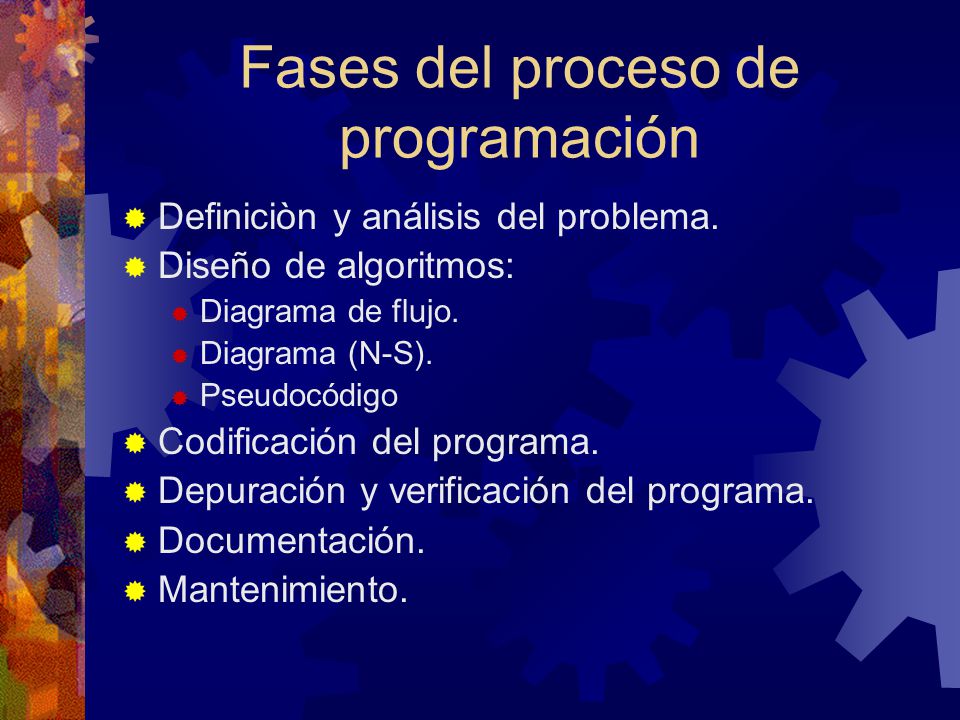 Fases del proceso de programación

Definiciòn y análisis del problema.
Diseño de algoritmos:
Diagrama de flujo.
Diagrama (N-S).
Pseudocódigo
Codificación del programa.
Depuración y verificación del programa.
Documentación.
Mantenimiento.